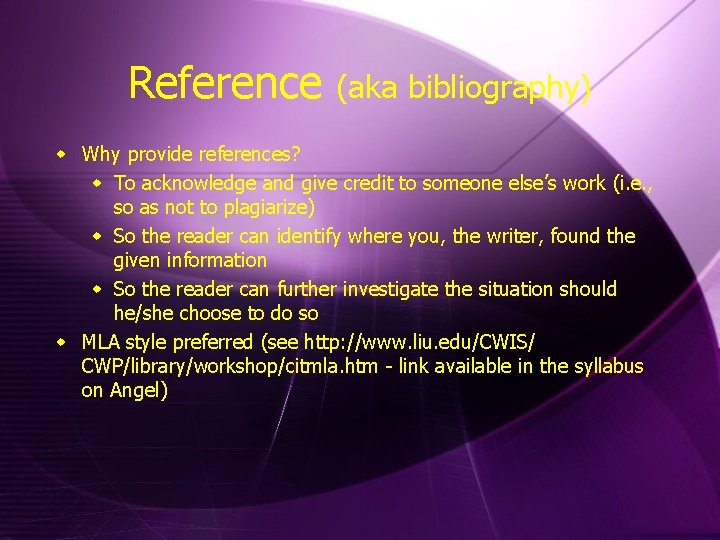 Reference (aka bibliography)

- Why provide references?
  - To acknowledge and give credit to someone else's work (i.e., so as not to plagiarize)
  - So the reader can identify where you, the writer, found the given information
  - So the reader can further investigate the situation should he/she choose to do so
- MLA style preferred (see http://www.liu.edu/CWIS/CWP/library/workshop/citmla.htm - link available in the syllabus on Angel)